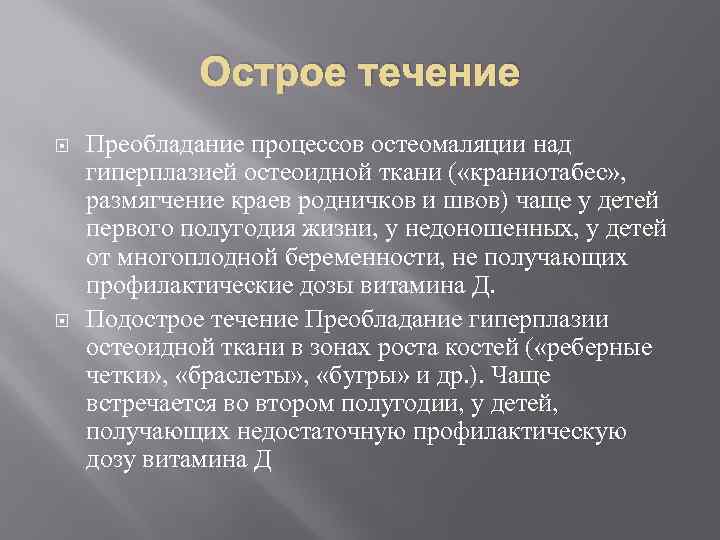 Острое течение

Преобладание процессов остеомаляции над гиперплазией остеоидной ткани («краниотабес», размягчение краев родничков и швов) чаще у детей первого полугодия жизни, у недоношенных, у детей от многоплодной беременности, не получающих профилактические дозы витамина Д.

Подострое течение Преобладание гиперплазии остеоидной ткани в зонах роста костей («реберные четки», «браслеты», «бугры» и др.). Чаще встречается во втором полугодии, у детей, получающих недостаточную профилактическую дозу витамина Д